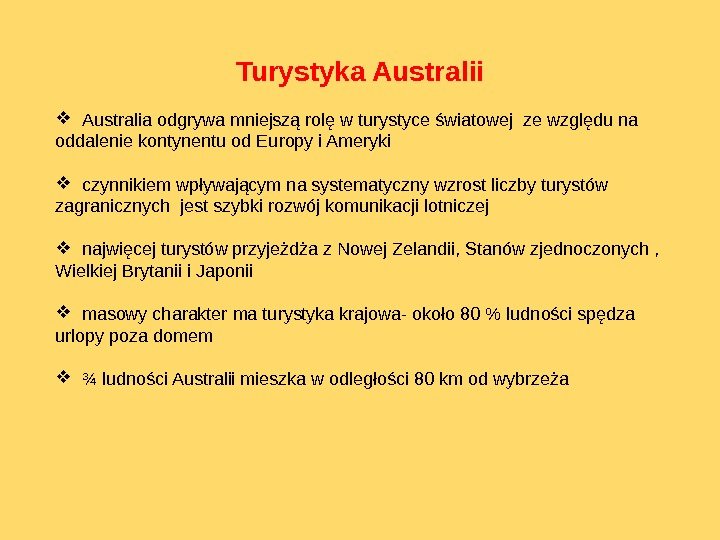 Turystyka Australii

❖ Australia odgrywa mniejszą rolę w turystyce światowej ze względu na oddalenie kontynentu od Europy i Ameryki

❖ czynnikiem wpływającym na systematyczny wzrost liczby turystów zagranicznych jest szybki rozwój komunikacji lotniczej

❖ najwięcej turystów przyjeżdża z Nowej Zelandii, Stanów zjednoczonych , Wielkiej Brytanii i Japonii

❖ masowy charakter ma turystyka krajowa- około 80 % ludności spędza urlopy poza domem

❖ ¾ ludności Australii mieszka w odległości 80 km od wybrzeża